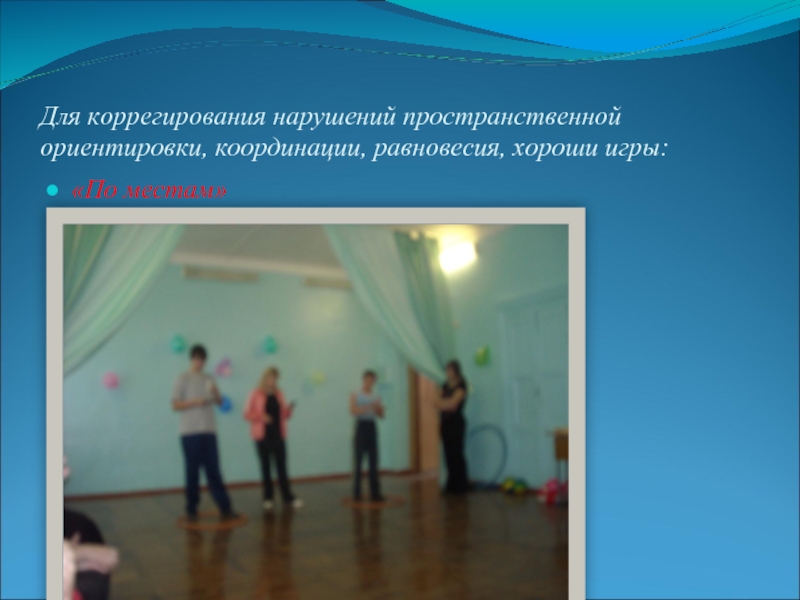 Для коррегирования нарушений пространственной ориентировки, координации, равновесия, хороши игры:

«По местам»